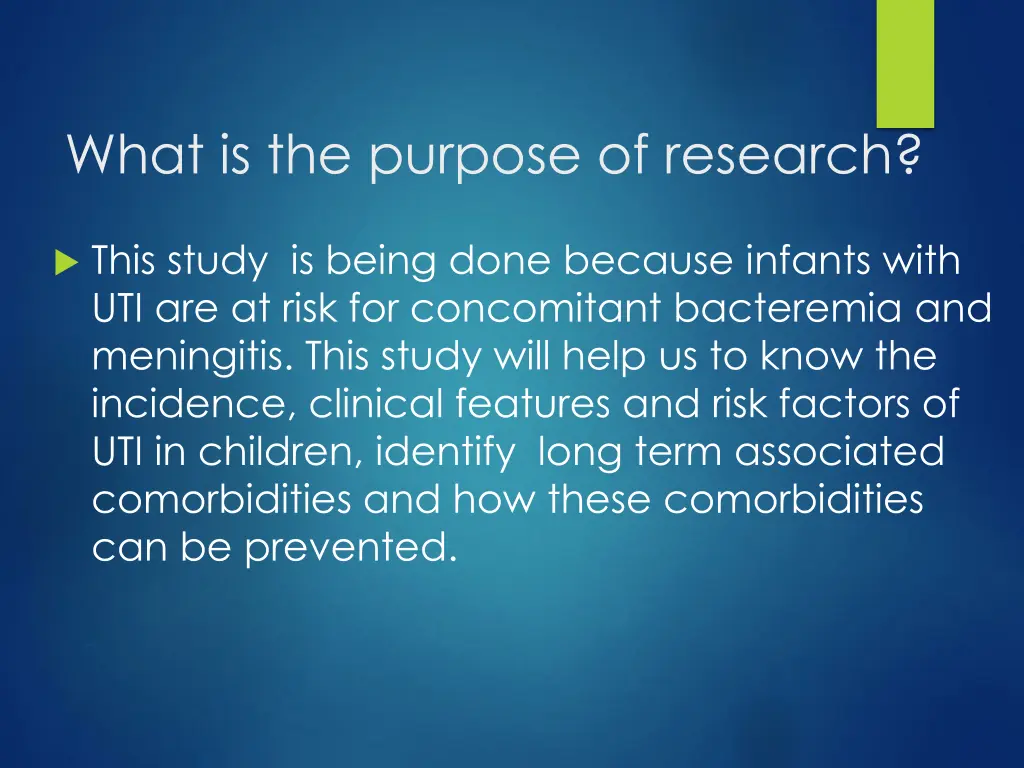 What is the purpose of research?

This study  is being done because infants with UTI are at risk for concomitant bacteremia and meningitis. This study will help us to know the incidence, clinical features and risk factors of UTI in children, identify  long term associated comorbidities and how these comorbidities can be prevented.